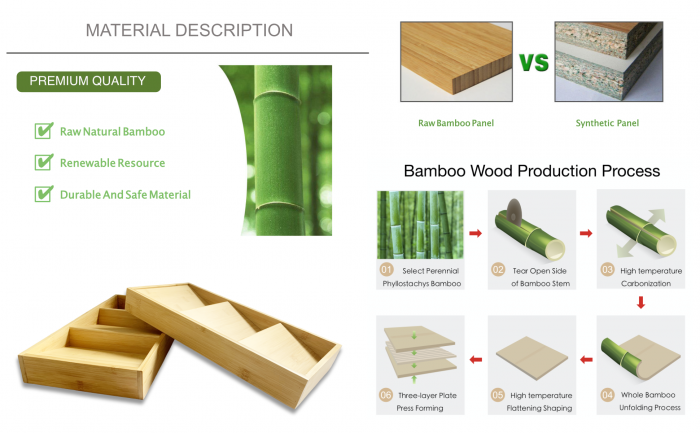 MATERIAL DESCRIPTION

PREMIUM QUALITY

Raw Natural Bamboo

Renewable Resource

Durable And Safe Material

VS

Raw Bamboo Panel

Synthetic Panel

Bamboo Wood Production Process

01 Select Perennial Phyllostachys Bamboo

02 Tear Open Side of Bamboo Stem

03 High temperature Carbonization

04 Whole Bamboo Unfolding Process

05 High temperature Flattening Shaping

06 Three-layer Plate Press Forming